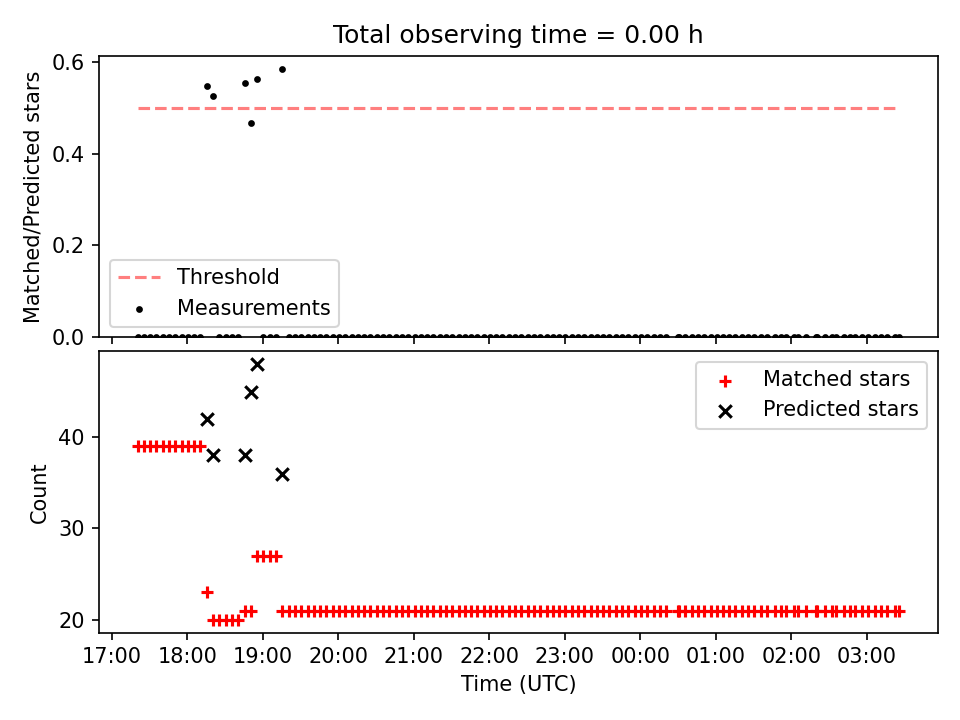 Total observing time = 0.00 h

Matched/Predicted stars

0.6
0.4
0.2
0.0

Threshold
Measurements

Count

40
30
20

Matched stars
Predicted stars

17:00 18:00 19:00 20:00 21:00 22:00 23:00 00:00 01:00 02:00 03:00

Time (UTC)